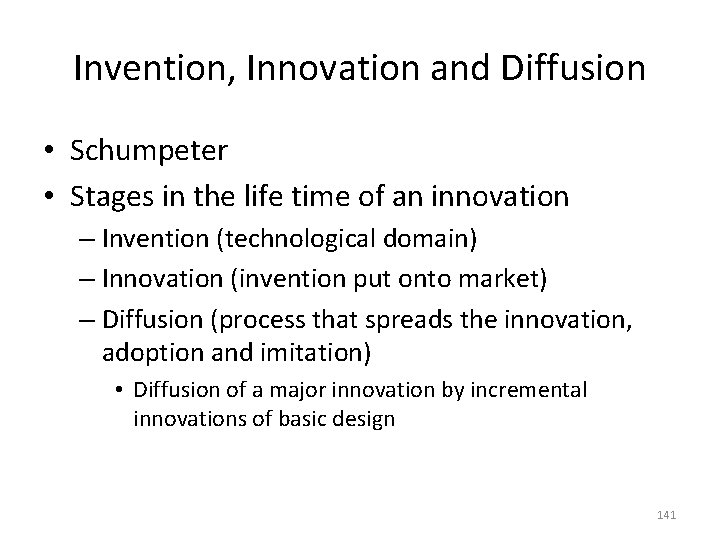 Invention, Innovation and Diffusion

• Schumpeter
• Stages in the life time of an innovation
– Invention (technological domain)
– Innovation (invention put onto market)
– Diffusion (process that spreads the innovation, adoption and imitation)
• Diffusion of a major innovation by incremental innovations of basic design

141